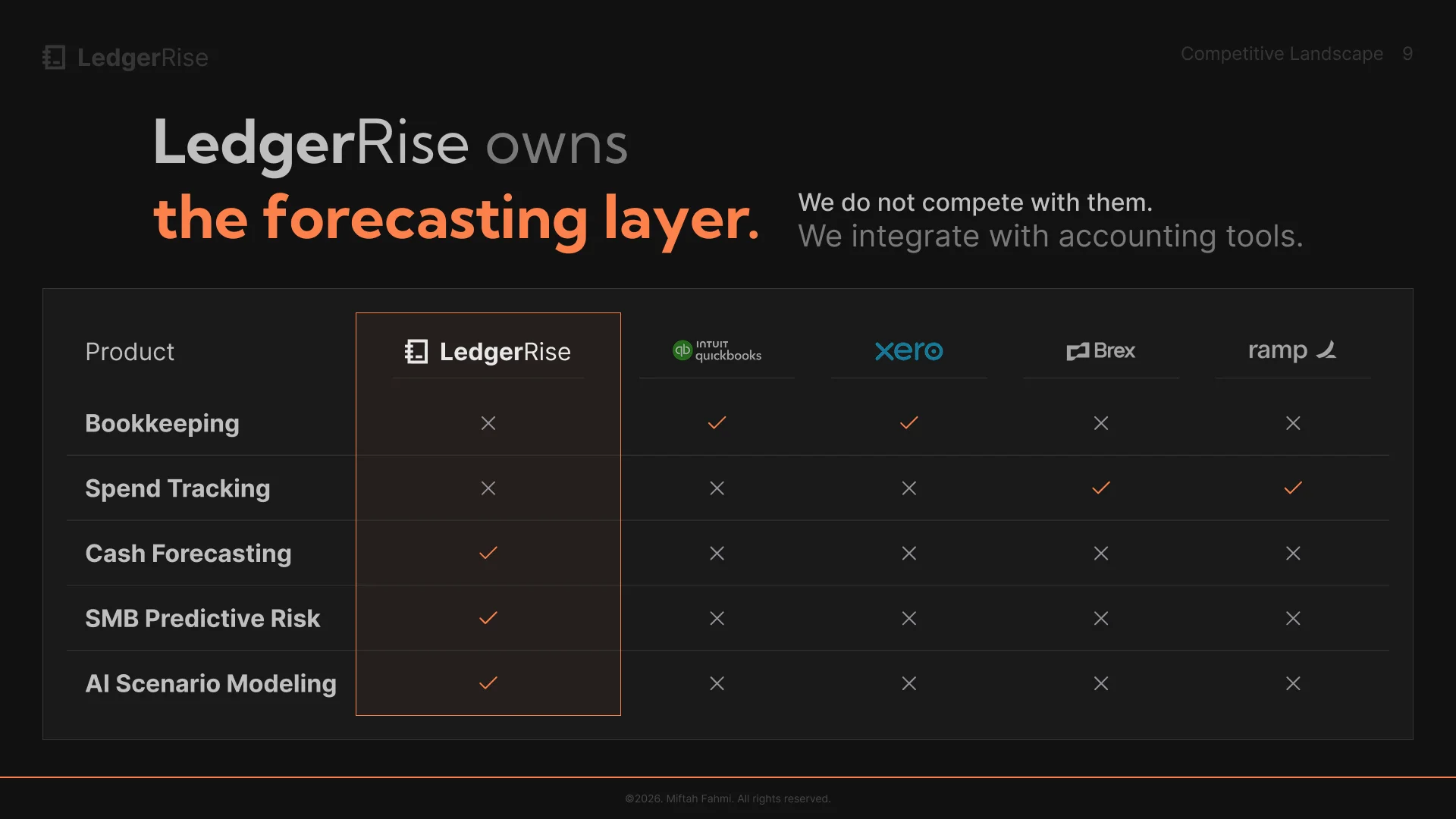 LedgerRise

Competitive Landscape 9

LedgerRise owns
the forecasting layer.

We do not compete with them.
We integrate with accounting tools.

| Product | LedgerRise | INTUIT quickbooks | xero | Brex | ramp |
|---|---|---|---|---|---|
| Bookkeeping | ✕ | ✓ | ✓ | ✕ | ✕ |
| Spend Tracking | ✕ | ✕ | ✕ | ✓ | ✓ |
| Cash Forecasting | ✓ | ✕ | ✕ | ✕ | ✕ |
| SMB Predictive Risk | ✓ | ✕ | ✕ | ✕ | ✕ |
| AI Scenario Modeling | ✓ | ✕ | ✕ | ✕ | ✕ |

©2026. Miftah Fahmi. All rights reserved.